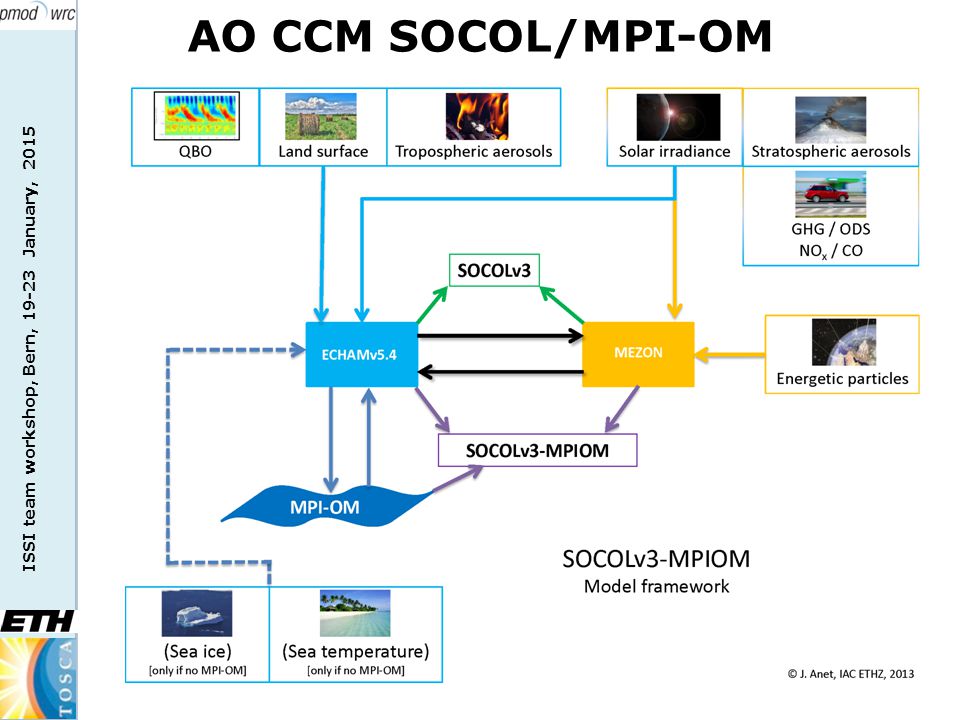 pmod wrc

ISSI team workshop, Bern, 19-23 January, 2015

ETH

TOSCA

AO CCM SOCOL/MPI-OM

QBO

Land surface

Tropospheric aerosols

Solar irradiance

Stratospheric aerosols

GHG / ODS
$NO_x$ / CO

SOCOLv3

ECHAMv5.4

MEZON

Energetic particles

SOCOLv3-MPIOM

MPI-OM

SOCOLv3-MPIOM
Model framework

(Sea ice)
[only if no MPI-OM]

(Sea temperature)
[only if no MPI-OM]

© J. Anet, IAC ETHZ, 2013